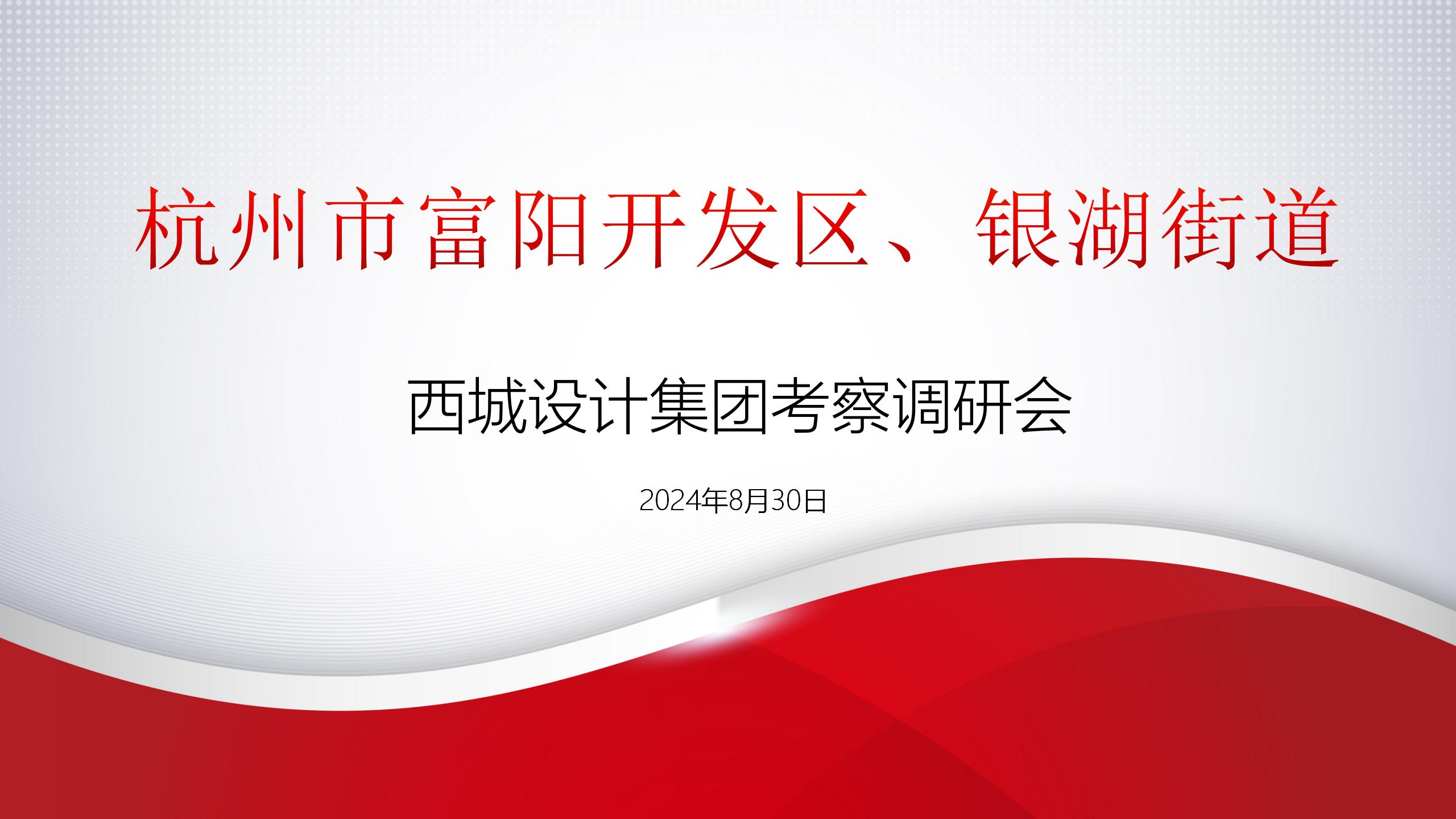 杭州市富阳开发区、银湖街道

西城设计集团考察调研会

2024年8月30日